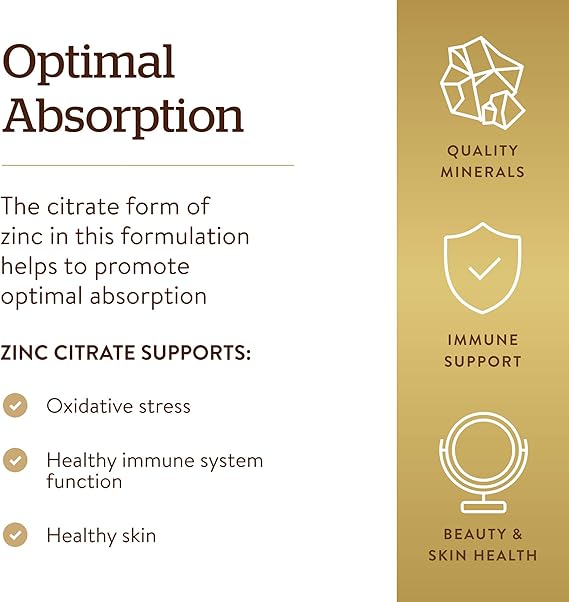 Optimal Absorption

The citrate form of zinc in this formulation helps to promote optimal absorption

ZINC CITRATE SUPPORTS:

Oxidative stress

Healthy immune system function

Healthy skin

QUALITY MINERALS

IMMUNE SUPPORT

BEAUTY & SKIN HEALTH